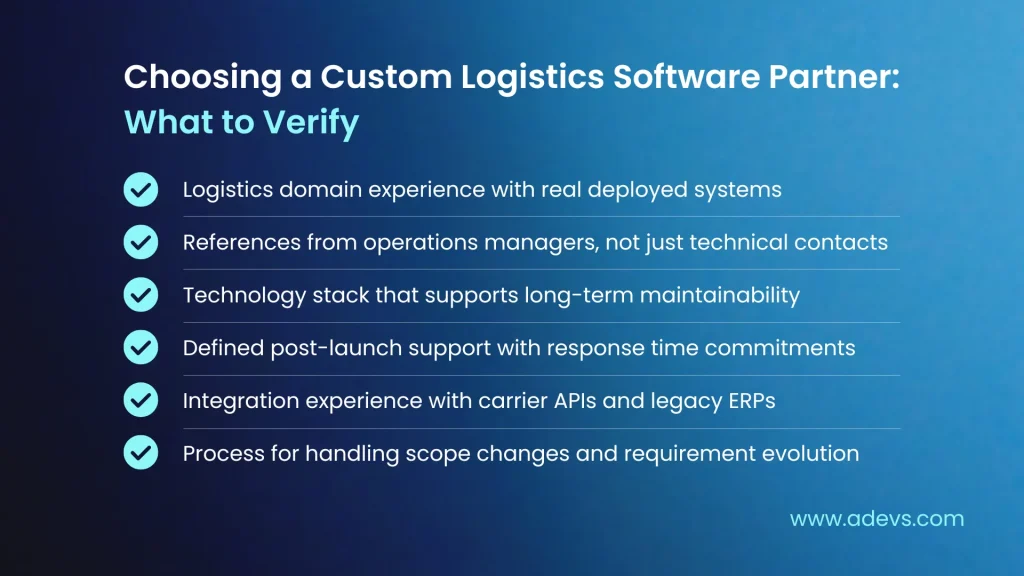 Choosing a Custom Logistics Software Partner: What to Verify

Logistics domain experience with real deployed systems

References from operations managers, not just technical contacts

Technology stack that supports long-term maintainability

Defined post-launch support with response time commitments

Integration experience with carrier APIs and legacy ERPs

Process for handling scope changes and requirement evolution

www.adevs.com